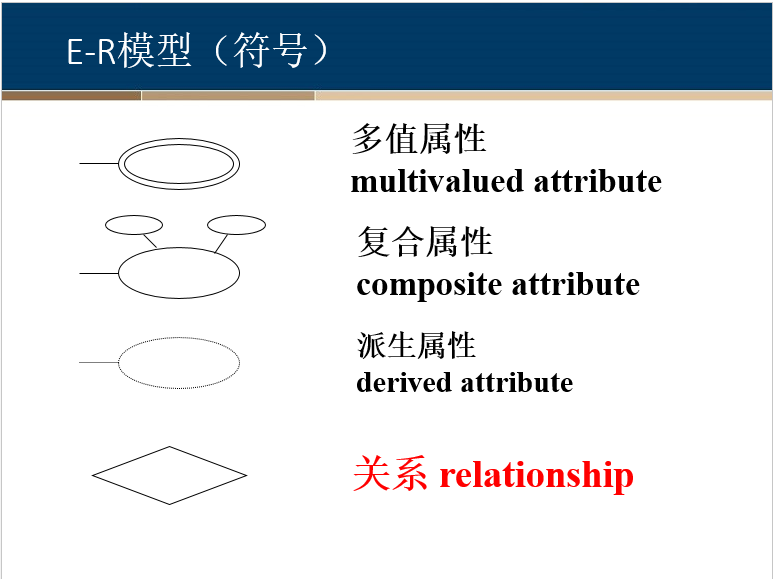 E-R模型（符号）

多值属性
multivalued attribute

复合属性
composite attribute

派生属性
derived attribute

关系 relationship